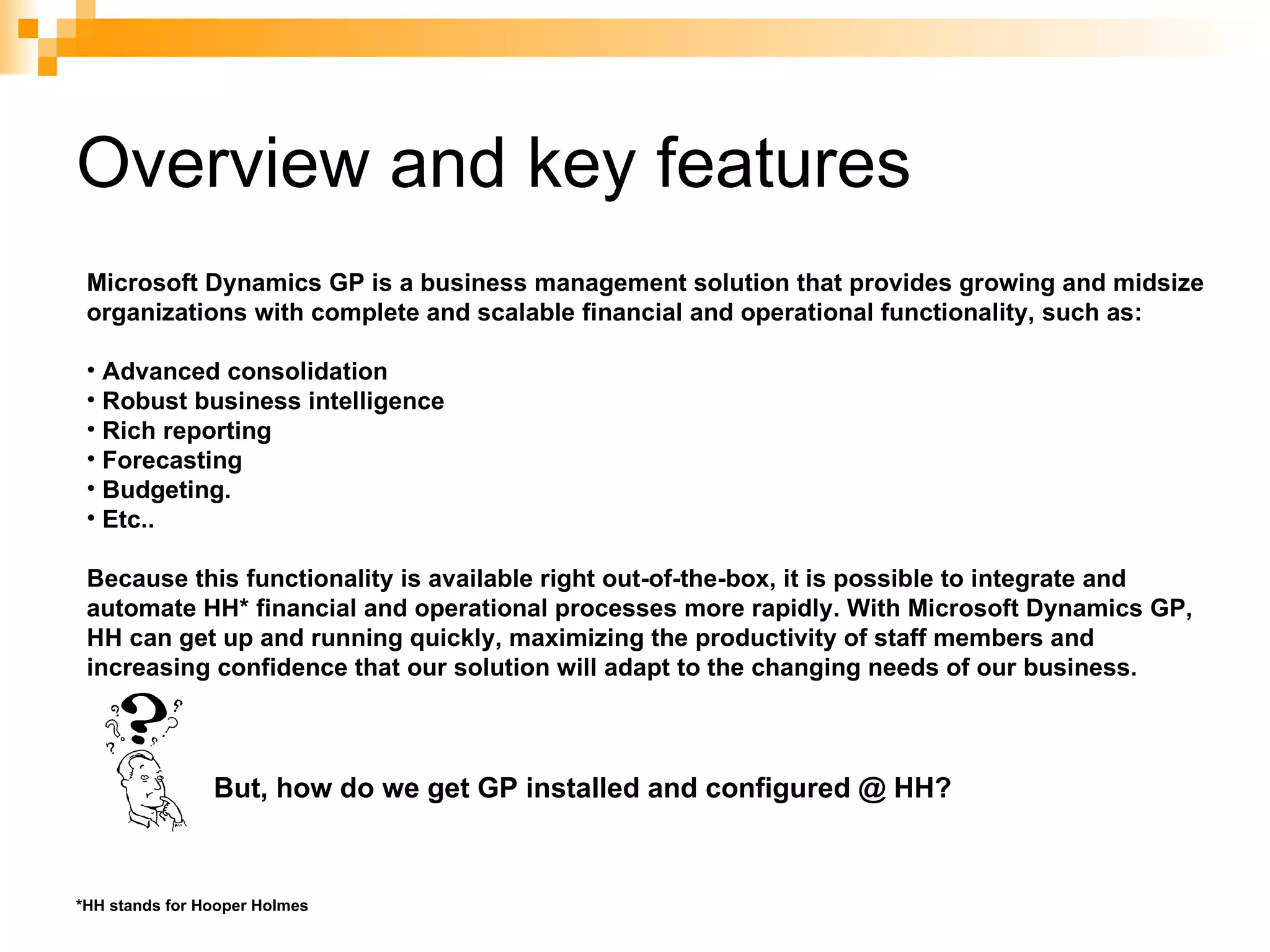 Overview and key features

Microsoft Dynamics GP is a business management solution that provides growing and midsize organizations with complete and scalable financial and operational functionality, such as:

• Advanced consolidation
• Robust business intelligence
• Rich reporting
• Forecasting
• Budgeting.
• Etc..

Because this functionality is available right out-of-the-box, it is possible to integrate and automate HH* financial and operational processes more rapidly. With Microsoft Dynamics GP, HH can get up and running quickly, maximizing the productivity of staff members and increasing confidence that our solution will adapt to the changing needs of our business.

But, how do we get GP installed and configured @ HH?

*HH stands for Hooper Holmes